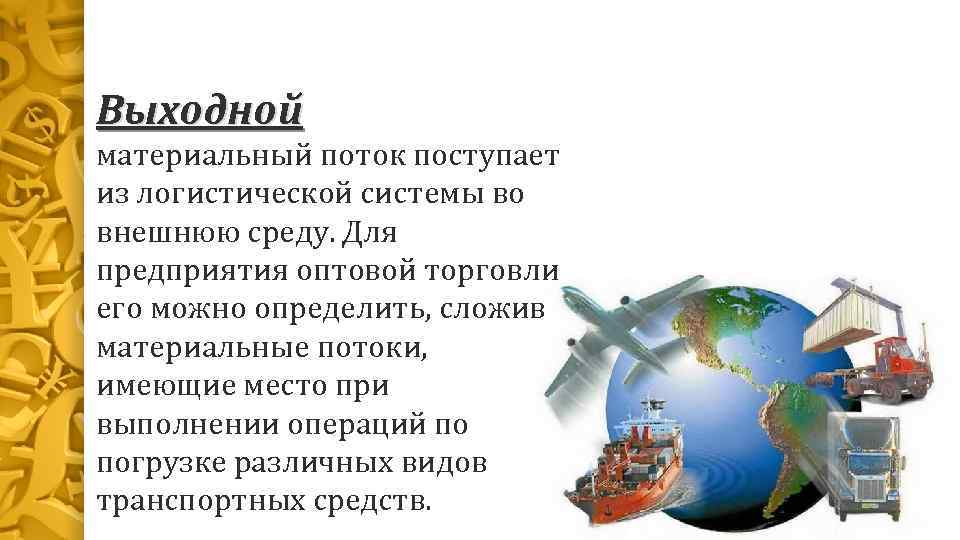 Выходной

материальный поток поступает из логистической системы во внешнюю среду. Для предприятия оптовой торговли его можно определить, сложив материальные потоки, имеющие место при выполнении операций по погрузке различных видов транспортных средств.